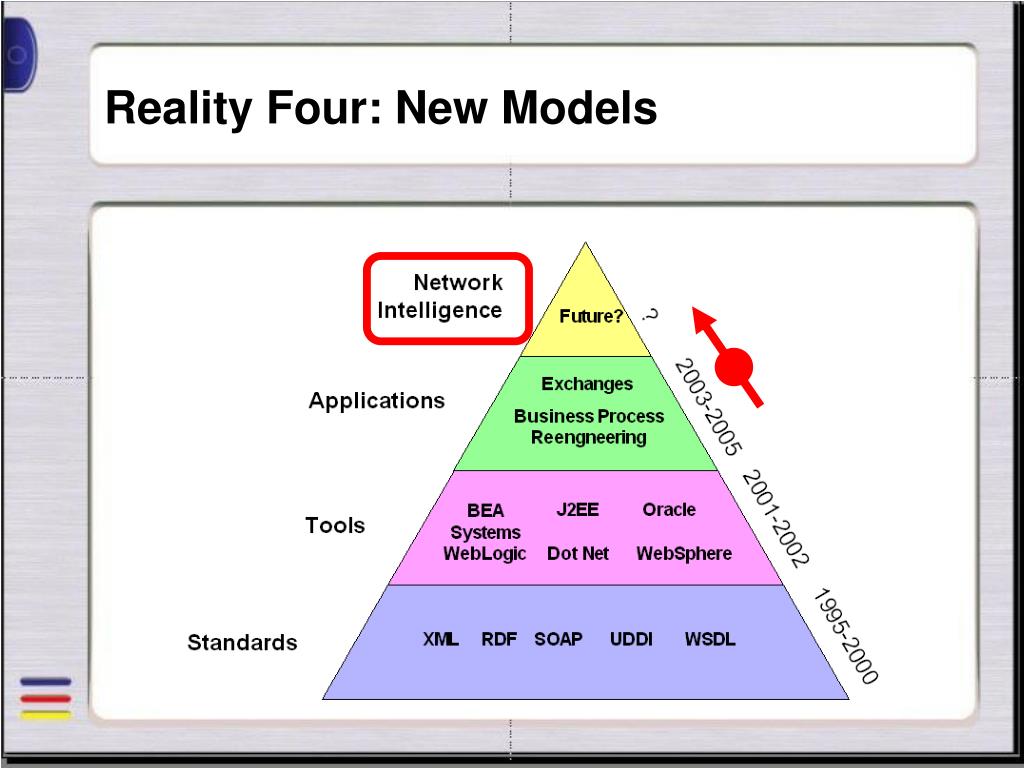 Reality Four: New Models

Network Intelligence

Future?

?

Applications

Exchanges

Business Process Reengneering

2003-2005

Tools

BEA Systems WebLogic

J2EE

Dot Net

Oracle

WebSphere

2001-2002

Standards

XML RDF SOAP UDDI WSDL

1995-2000